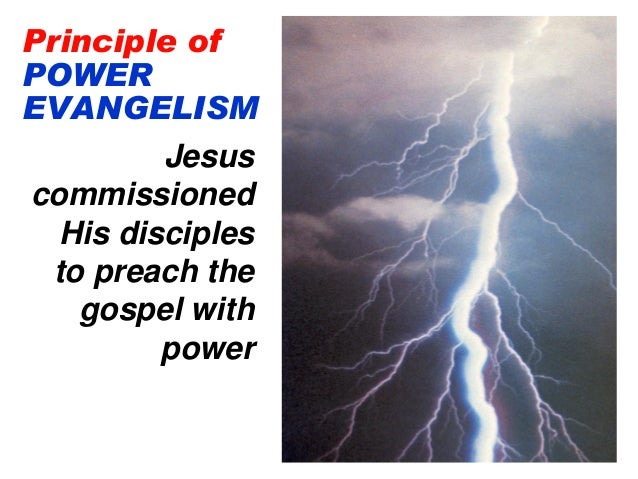 Principle of
POWER
EVANGELISM

Jesus commissioned His disciples to preach the gospel with power